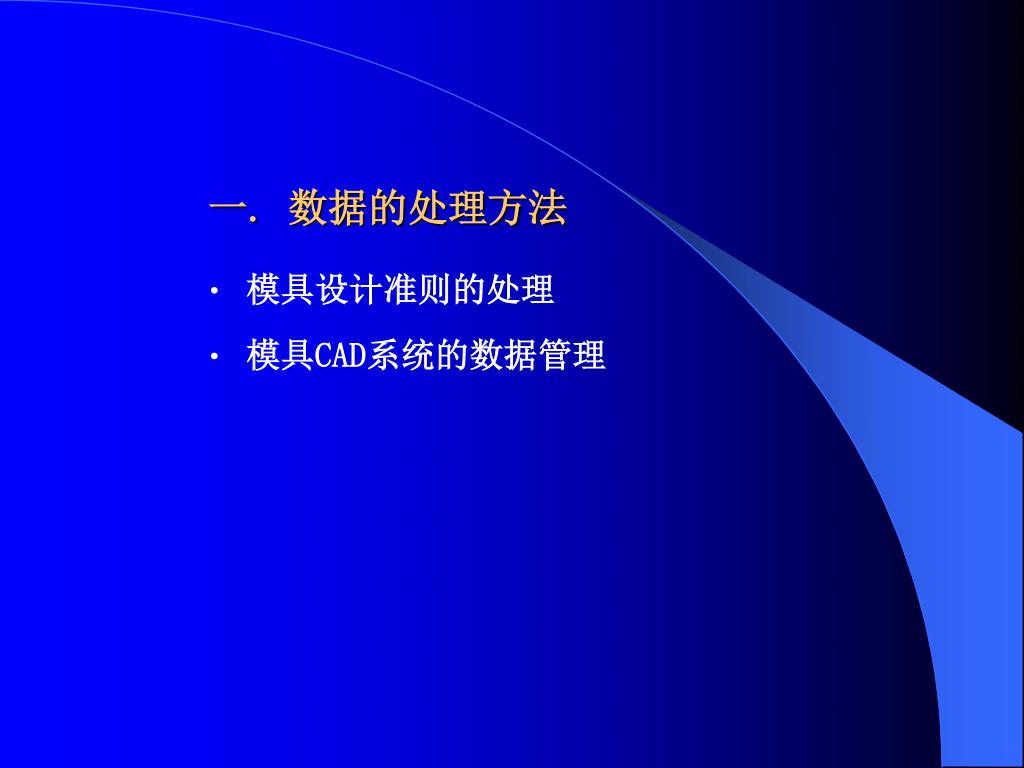 一. 数据的处理方法

• 模具设计准则的处理

• 模具CAD系统的数据管理